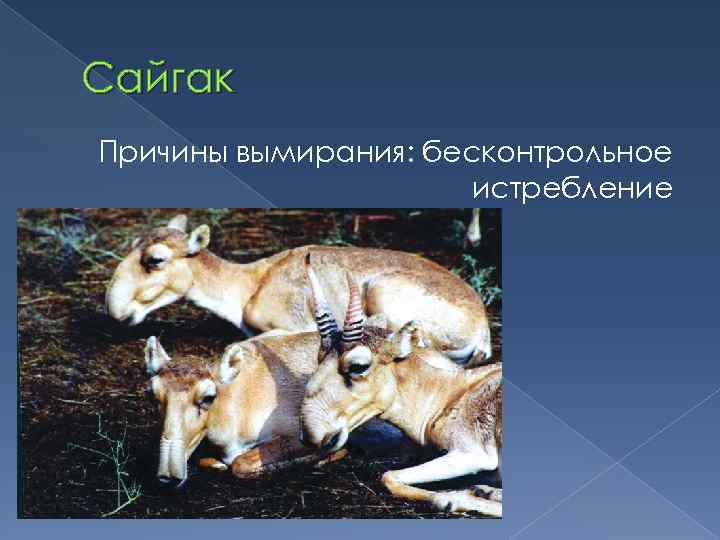 Сайгак

Причины вымирания: бесконтрольное истребление